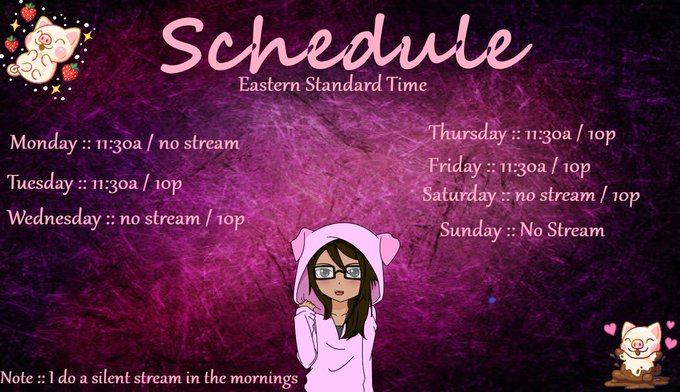 Schedule
Eastern Standard Time

Monday :: 11:30a / no stream
Tuesday :: 11:30a / 10p
Wednesday :: no stream / 10p

Thursday :: 11:30a / 10p
Friday :: 11:30a / 10p
Saturday :: no stream / 10p
Sunday :: No Stream

Note :: I do a silent stream in the mornings